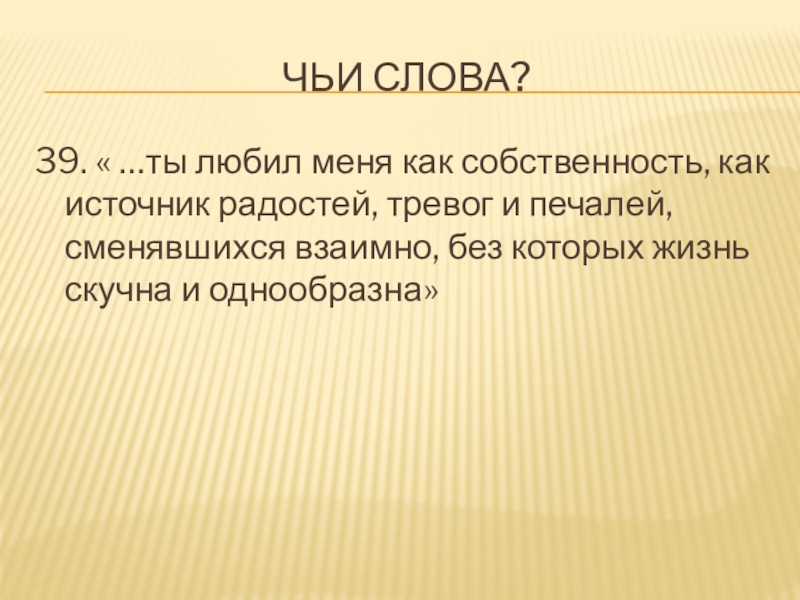 ЧЬИ СЛОВА?

39. « …ты любил меня как собственность, как источник радостей, тревог и печалей, сменявшихся взаимно, без которых жизнь скучна и однообразна»